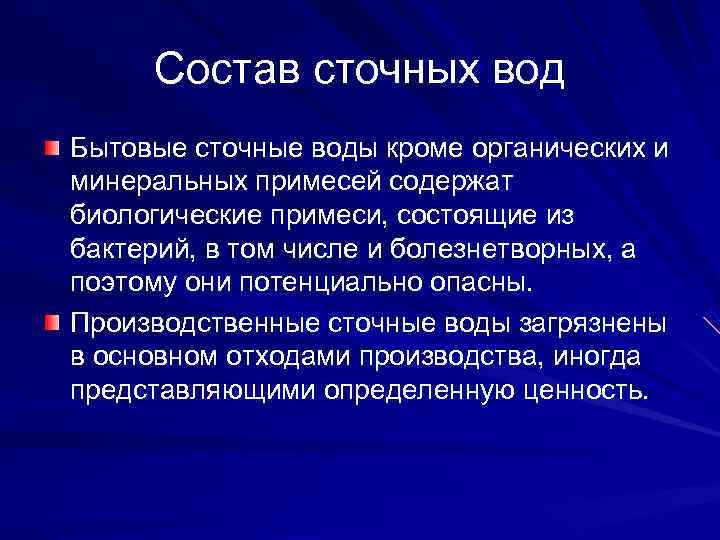 Состав сточных вод

Бытовые сточные воды кроме органических и минеральных примесей содержат биологические примеси, состоящие из бактерий, в том числе и болезнетворных, а поэтому они потенциально опасны.

Производственные сточные воды загрязнены в основном отходами производства, иногда представляющими определенную ценность.